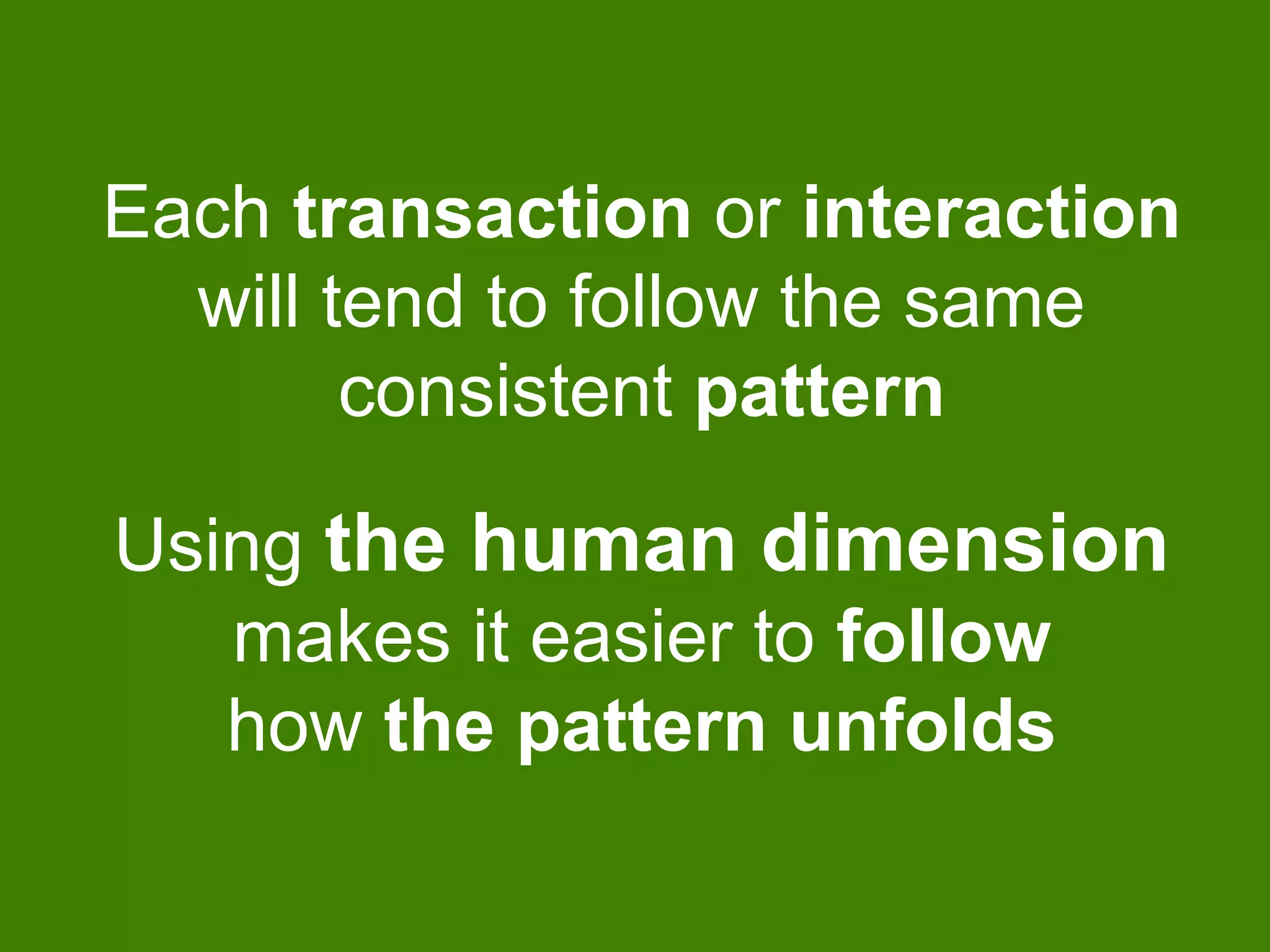 Each transaction or interaction will tend to follow the same consistent pattern

Using the human dimension makes it easier to follow how the pattern unfolds